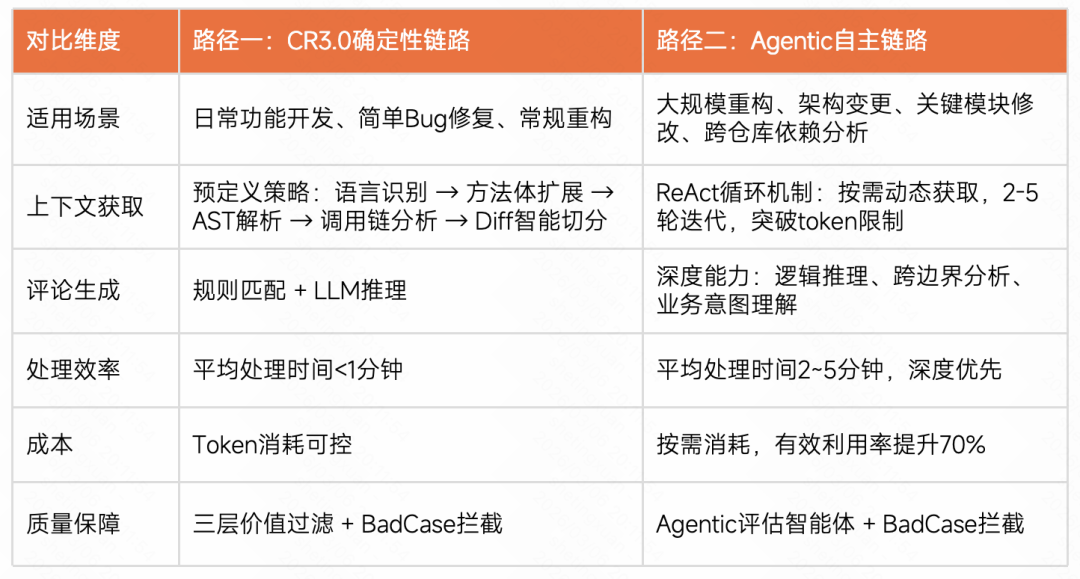 | 对比维度 | 路径一：CR3.0确定性链路 | 路径二：Agentic自主链路 |
|---|---|---|
| 适用场景 | 日常功能开发、简单Bug修复、常规重构 | 大规模重构、架构变更、关键模块修改、跨仓库依赖分析 |
| 上下文获取 | 预定义策略：语言识别 → 方法体扩展 → AST解析 → 调用链分析 → Diff智能切分 | ReAct循环机制：按需动态获取，2-5轮迭代，突破token限制 |
| 评论生成 | 规则匹配 + LLM推理 | 深度能力：逻辑推理、跨边界分析、业务意图理解 |
| 处理效率 | 平均处理时间<1分钟 | 平均处理时间2~5分钟，深度优先 |
| 成本 | Token消耗可控 | 按需消耗，有效利用率提升70% |
| 质量保障 | 三层价值过滤 + BadCase拦截 | Agentic评估智能体 + BadCase拦截 |